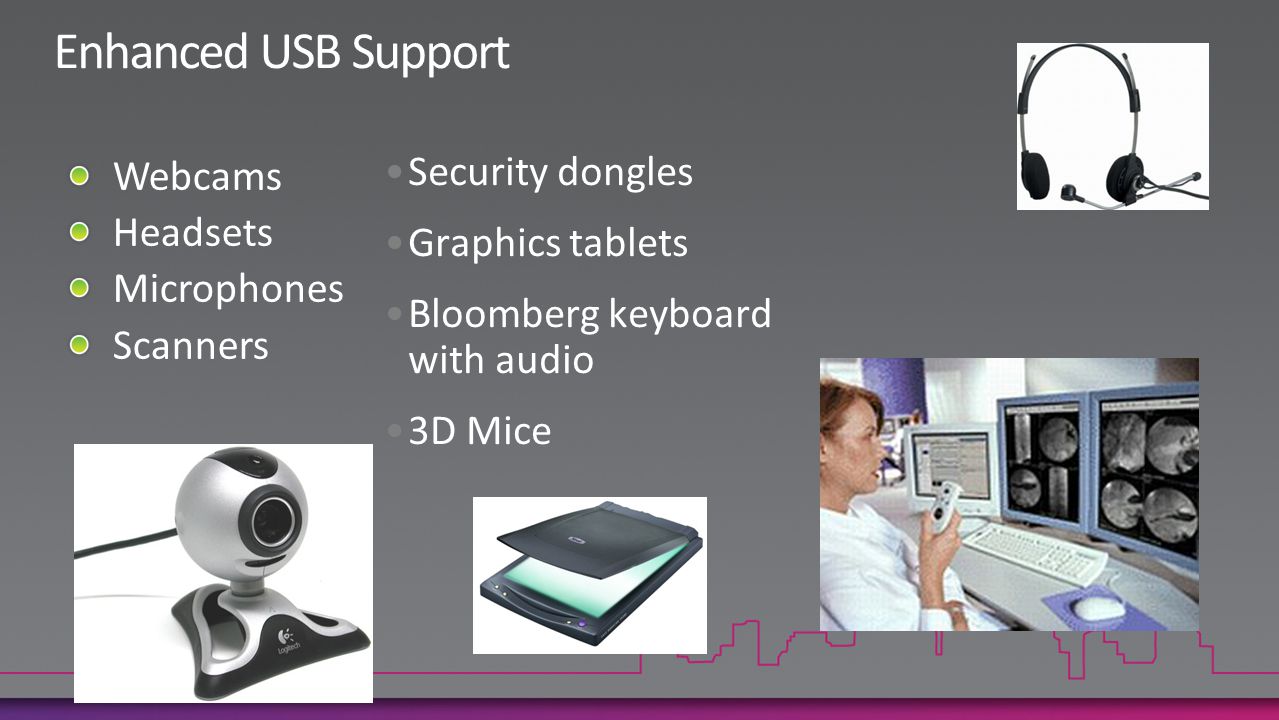 Enhanced USB Support

Webcams
Headsets
Microphones
Scanners

Security dongles
Graphics tablets
Bloomberg keyboard with audio
3D Mice

Logitech